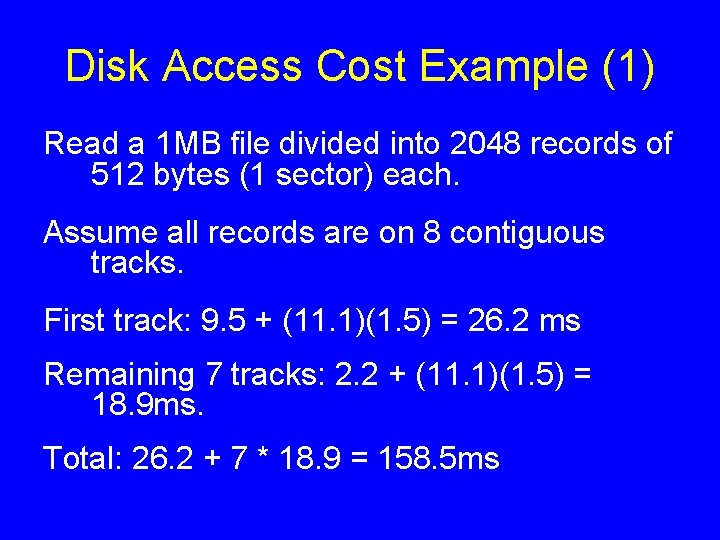 Disk Access Cost Example (1)

Read a 1MB file divided into 2048 records of 512 bytes (1 sector) each.

Assume all records are on 8 contiguous tracks.

First track: 9.5 + (11.1)(1.5) = 26.2 ms

Remaining 7 tracks: 2.2 + (11.1)(1.5) = 18.9ms.

Total: 26.2 + 7 * 18.9 = 158.5ms